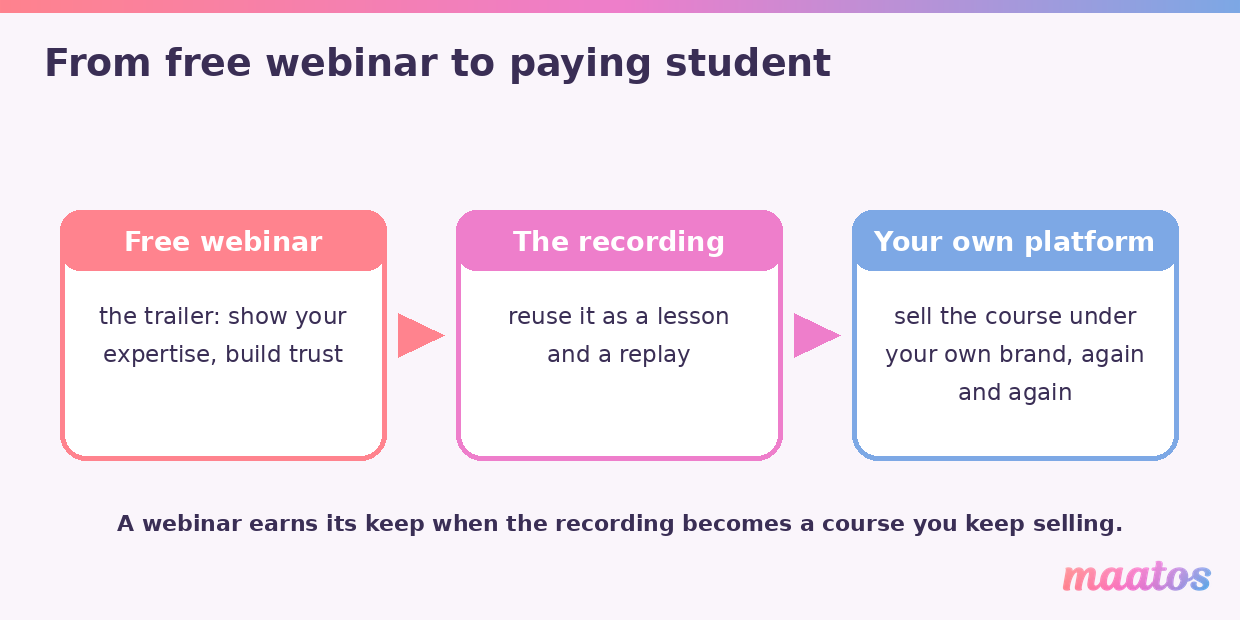 From free webinar to paying student

Free webinar

the trailer: show your expertise, build trust

The recording

reuse it as a lesson and a replay

Your own platform

sell the course under your own brand, again and again

A webinar earns its keep when the recording becomes a course you keep selling.

maatos